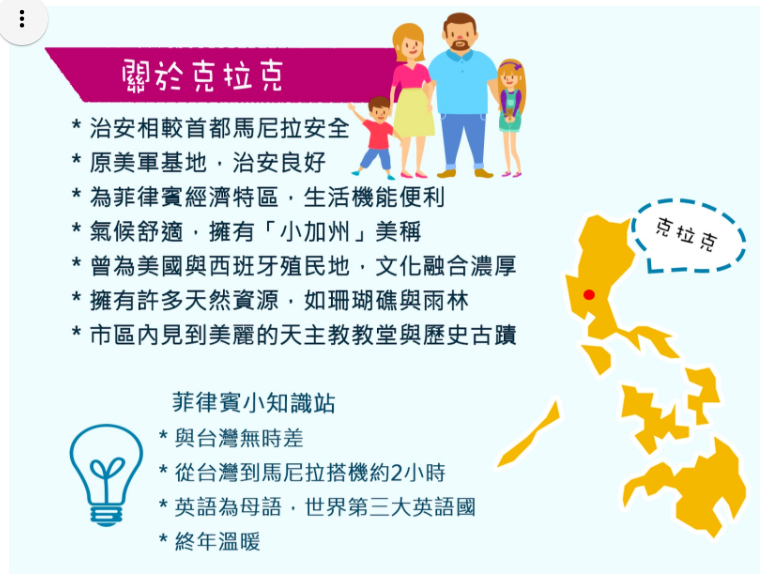 關於克拉克

* 治安相較首都馬尼拉安全
* 原美軍基地，治安良好
* 為菲律賓經濟特區，生活機能便利
* 氣候舒適，擁有「小加州」美稱
* 曾為美國與西班牙殖民地，文化融合濃厚
* 擁有許多天然資源，如珊瑚礁與雨林
* 市區內見到美麗的天主教教堂與歷史古蹟

克拉克

菲律賓小知識站
* 與台灣無時差
* 從台灣到馬尼拉搭機約2小時
* 英語為母語，世界第三大英語國
* 終年溫暖